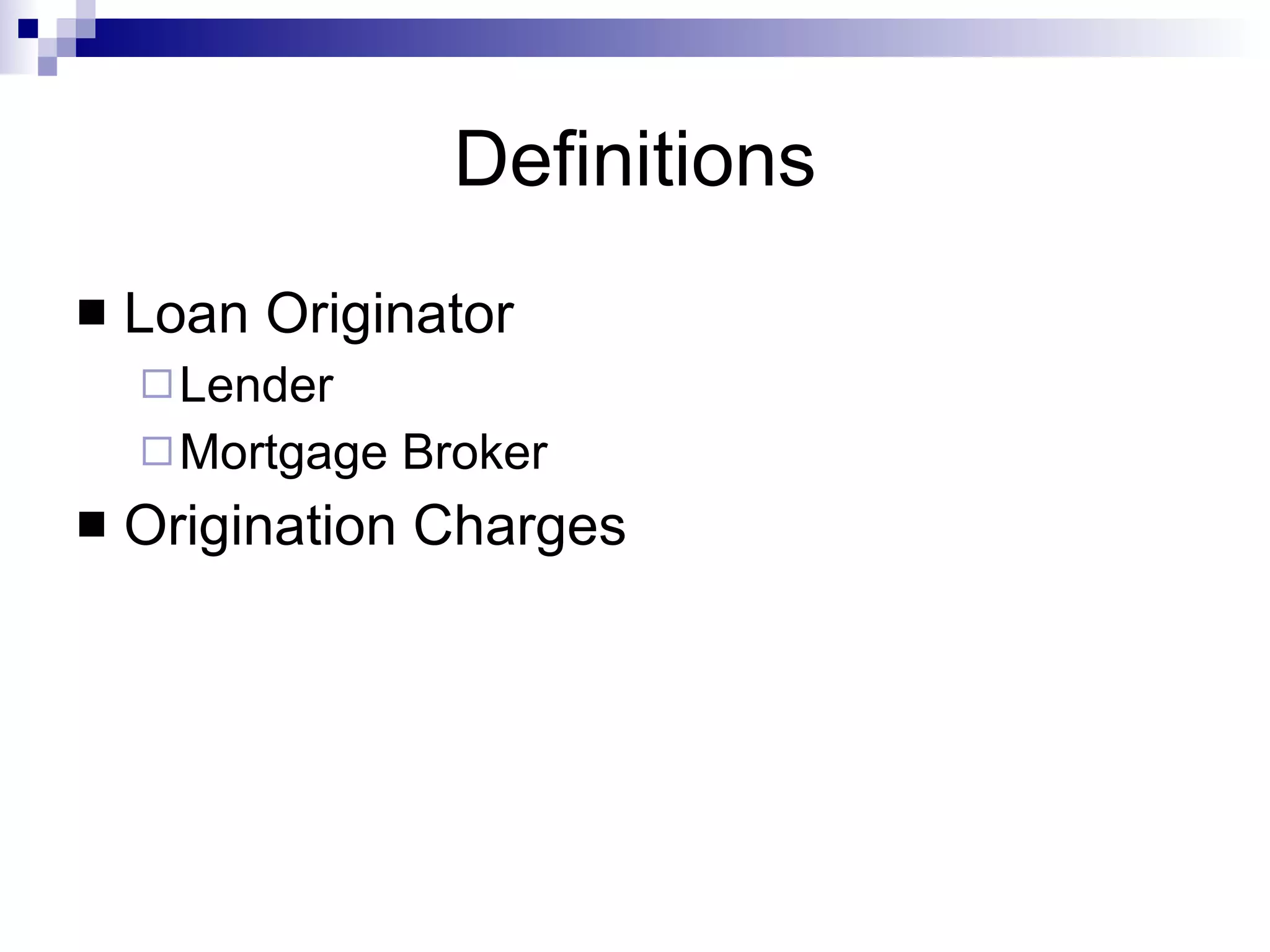 Definitions

■ Loan Originator
□ Lender
□ Mortgage Broker
■ Origination Charges